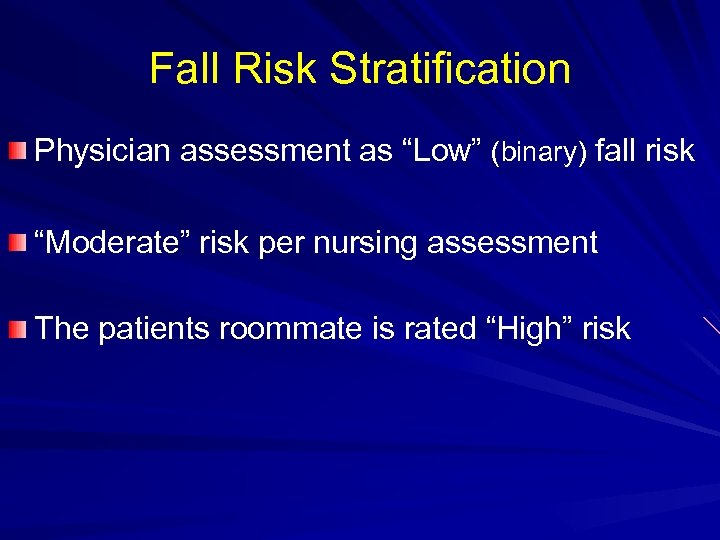 Fall Risk Stratification

Physician assessment as “Low” (binary) fall risk

“Moderate” risk per nursing assessment

The patients roommate is rated “High” risk